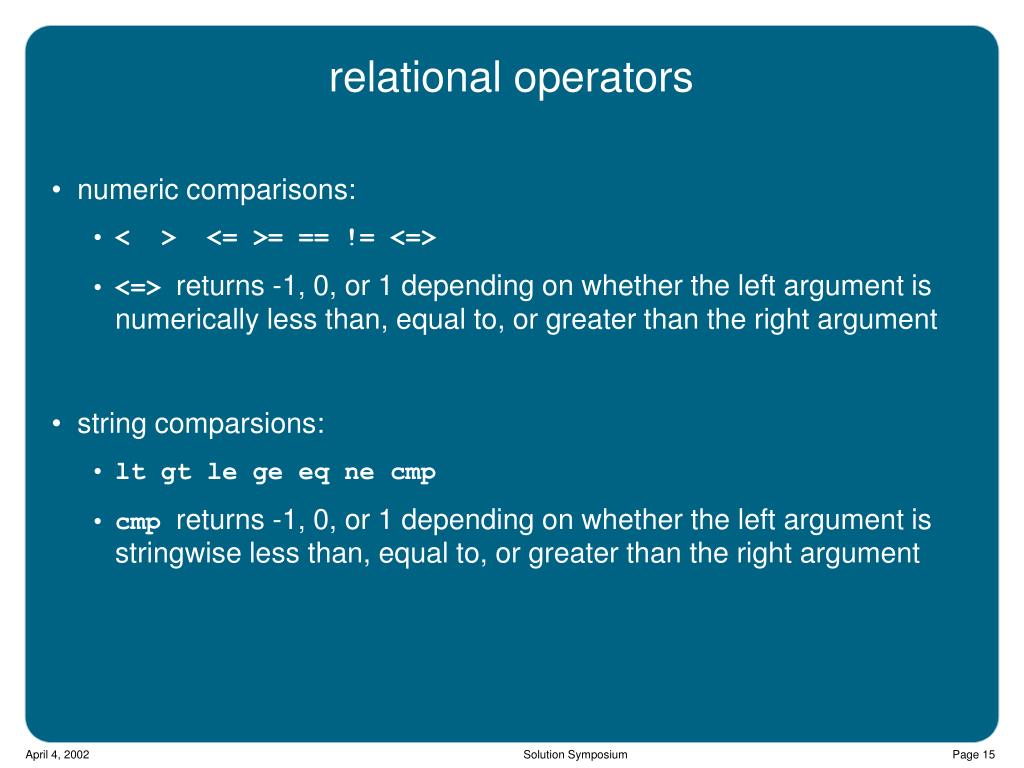 relational operators

• numeric comparisons:

• < > <= >= == != <=>

• <=> returns -1, 0, or 1 depending on whether the left argument is numerically less than, equal to, or greater than the right argument

• string comparsions:

• lt gt le ge eq ne cmp

• cmp returns -1, 0, or 1 depending on whether the left argument is stringwise less than, equal to, or greater than the right argument

April 4, 2002

Solution Symposium

Page 15